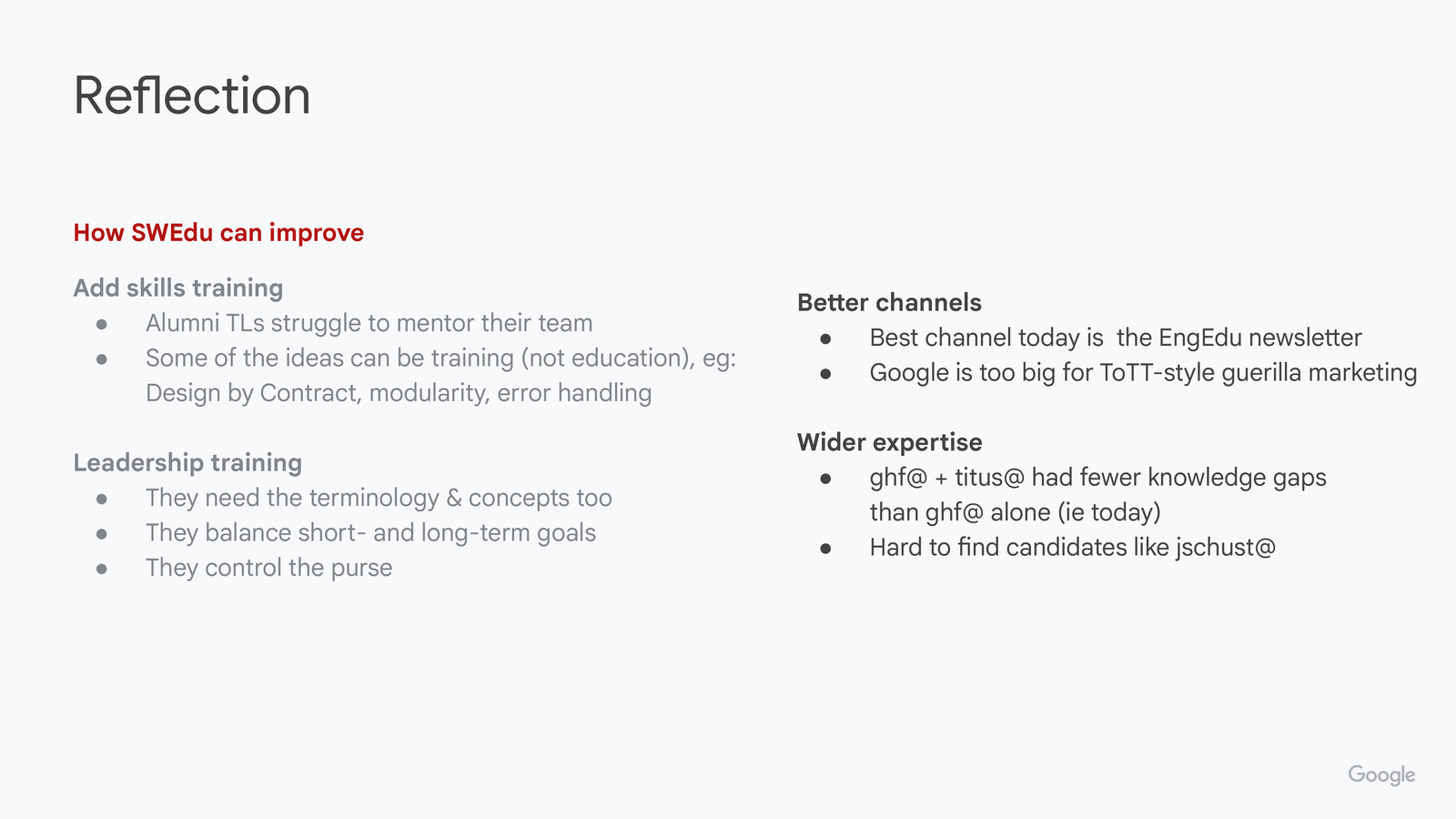 Reflection

How SWEdu can improve

Add skills training
- Alumni TLs struggle to mentor their team
- Some of the ideas can be training (not education), eg: Design by Contract, modularity, error handling

Leadership training
- They need the terminology & concepts too
- They balance short- and long-term goals
- They control the purse

Better channels
- Best channel today is the EngEdu newsletter
- Google is too big for ToTT-style guerilla marketing

Wider expertise
- ghf@ + titus@ had fewer knowledge gaps than ghf@ alone (ie today)
- Hard to find candidates like jschust@

Google